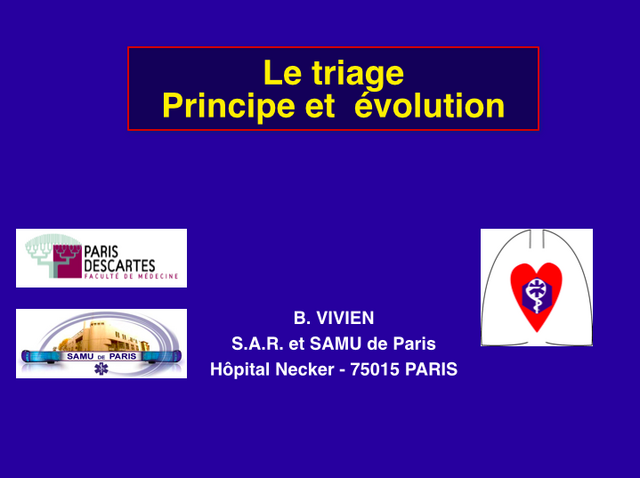 Le triage
Principe et évolution

PARIS DESCARTES
FACULTÉ DE MÉDECINE

SAMU DE PARIS

B. VIVIEN
S.A.R. et SAMU de Paris
Hôpital Necker - 75015 PARIS